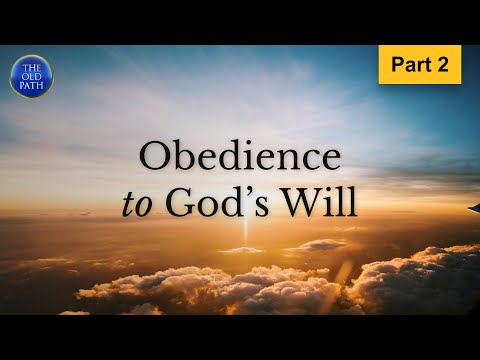 THE OLD PATH

Part 2

Obedience to God's Will